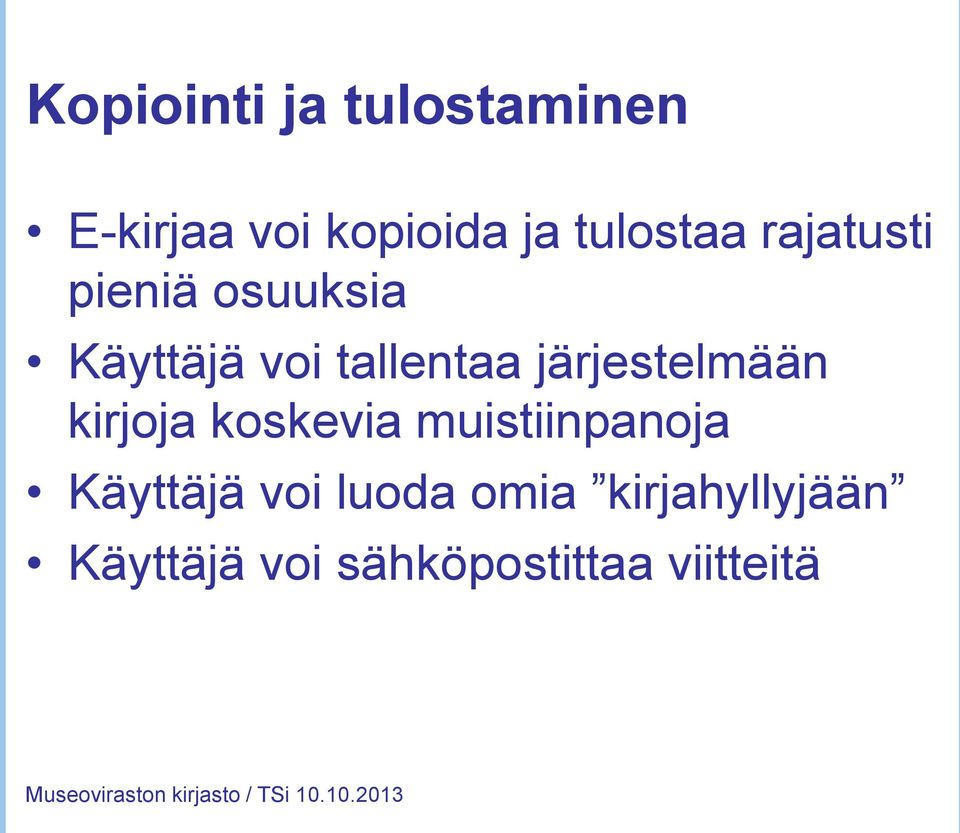 Kopiointi ja tulostaminen

• E-kirjaa voi kopioida ja tulostaa rajatusti pieniä osuuksia
• Käyttäjä voi tallentaa järjestelmään kirjoja koskevia muistiinpanoja
• Käyttäjä voi luoda omia ”kirjahyllyjään”
• Käyttäjä voi sähköpostittaa viitteitä

Museoviraston kirjasto / TSi 10.10.2013